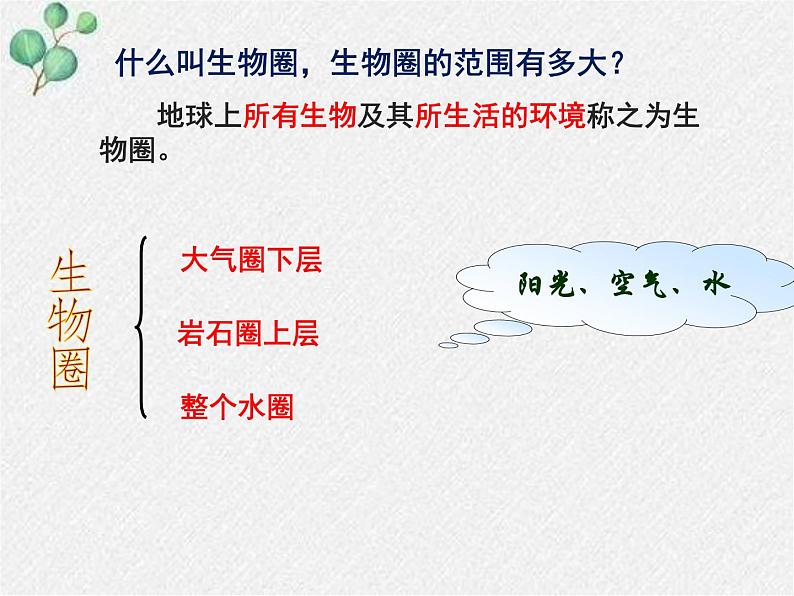 什么叫生物圈，生物圈的范围有多大？

地球上所有生物及其所生活的环境称之为生物圈。

生物圈

大气圈下层

岩石圈上层

整个水圈

阳光、空气、水